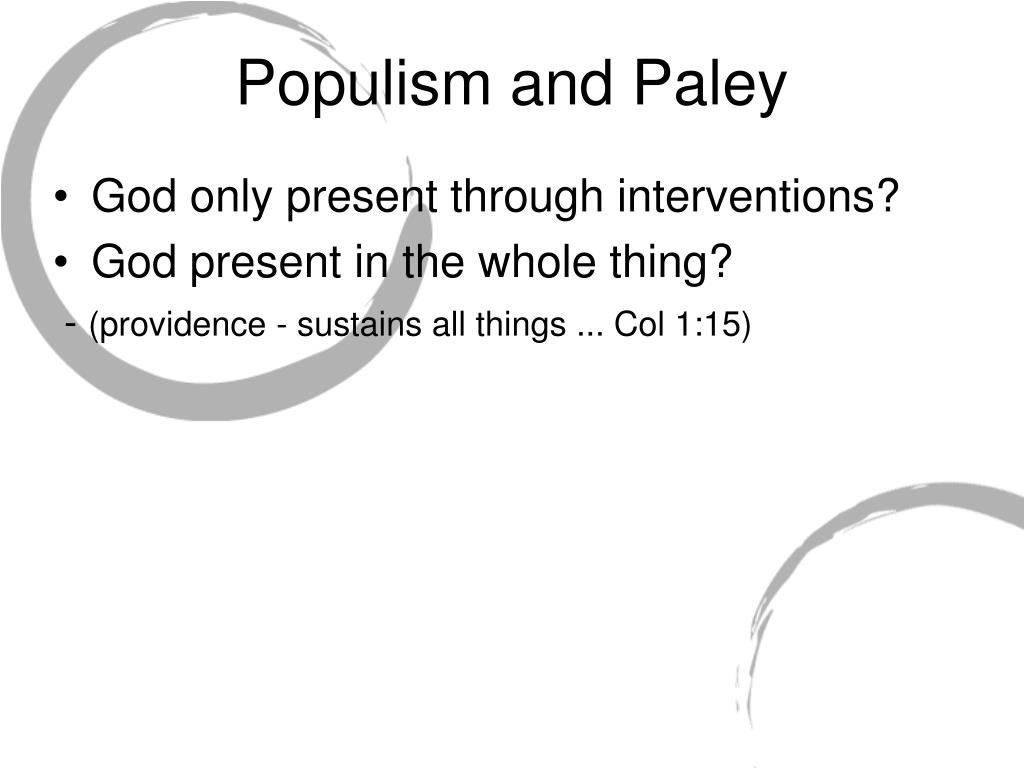 Populism and Paley

• God only present through interventions?
• God present in the whole thing?
- (providence - sustains all things ... Col 1:15)